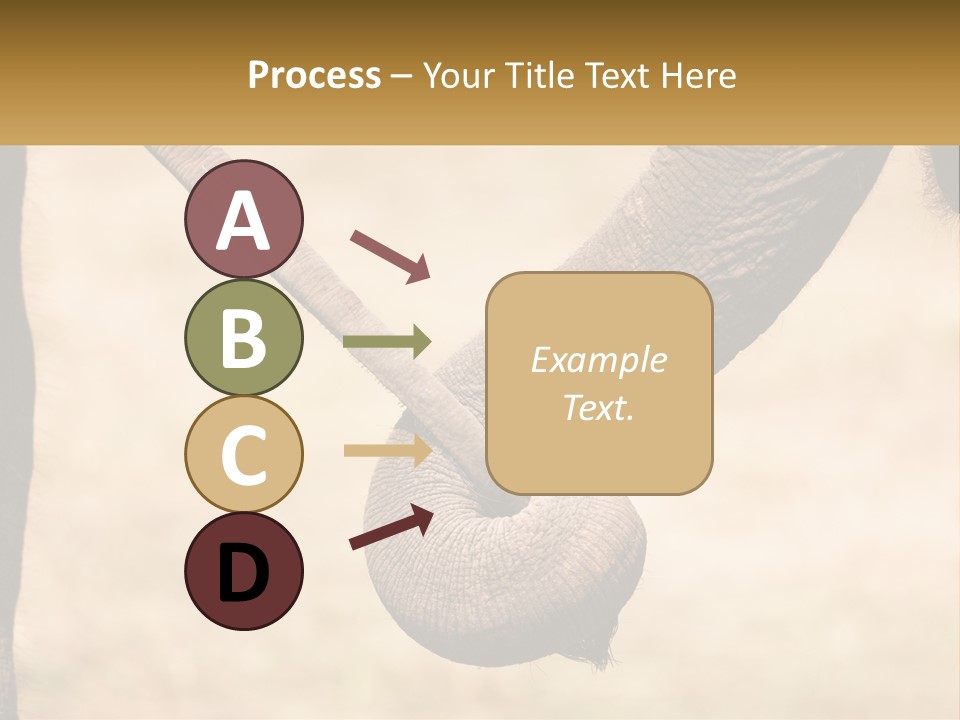 Process – Your Title Text Here

A

B

C

D

Example Text.